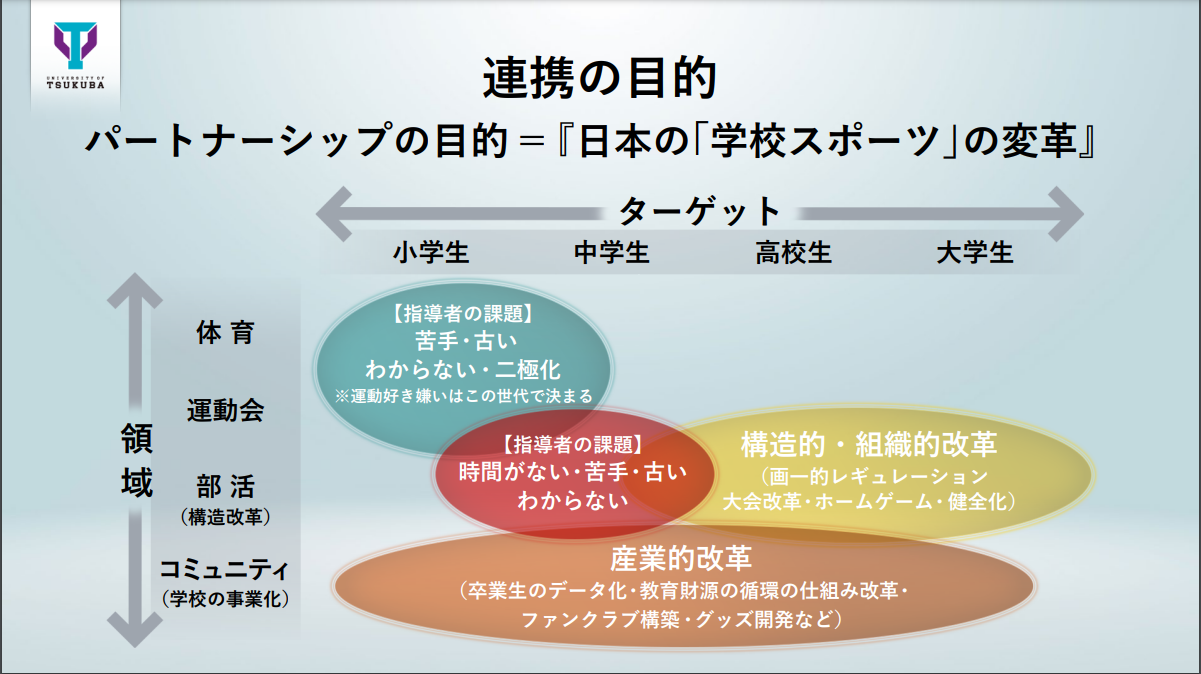 UNIVERSITY OF TSUKUBA

連携の目的

パートナーシップの目的＝『日本の「学校スポーツ」の変革』

ターゲット

小学生　中学生　高校生　大学生

領域

体育

運動会

部活
（構造改革）

コミュニティ
（学校の事業化）

【指導者の課題】
苦手・古い
わからない・二極化
※運動好き嫌いはこの世代で決まる

【指導者の課題】
時間がない・苦手・古い
わからない

構造的・組織的改革
（画一的レギュレーション
大会改革・ホームゲーム・健全化）

産業的改革
（卒業生のデータ化・教育財源の循環の仕組み改革・
ファンクラブ構築・グッズ開発など）